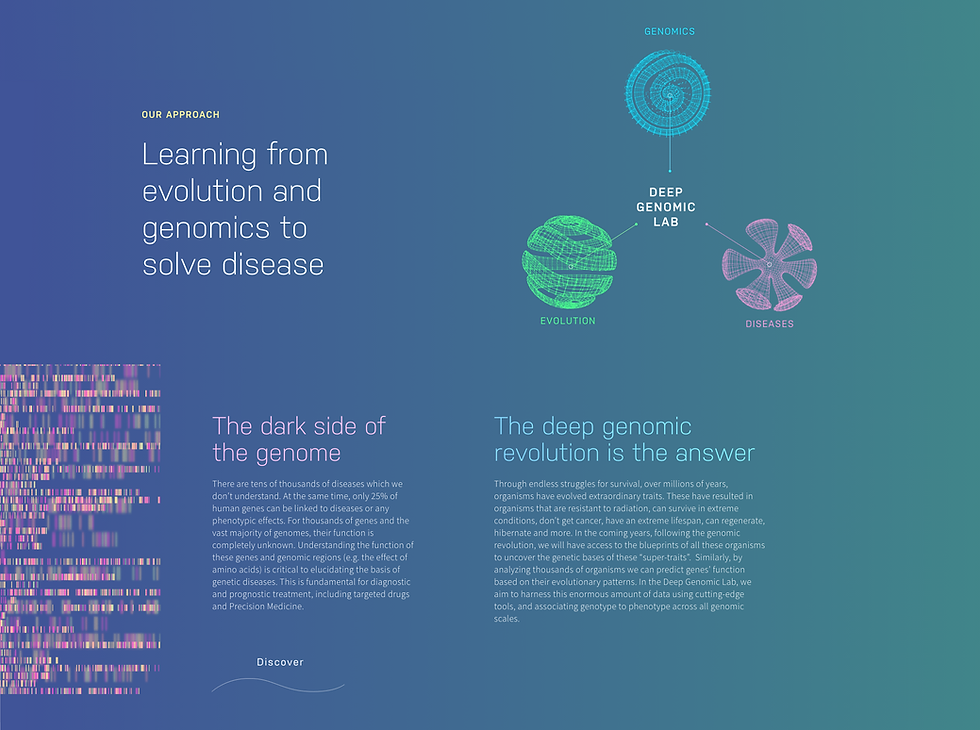 OUR APPROACH

Learning from evolution and genomics to solve disease

GENOMICS

DEEP
GENOMIC
LAB

EVOLUTION

DISEASES

The dark side of the genome

There are tens of thousands of diseases which we don't understand. At the same time, only 25% of human genes can be linked to diseases or any phenotypic effects. For thousands of genes and the vast majority of genomes, their function is completely unknown. Understanding the function of these genes and genomic regions (e.g. the effect of amino acids) is critical to elucidating the basis of genetic diseases. This is fundamental for diagnostic and prognostic treatment, including targeted drugs and Precision Medicine.

Discover

The deep genomic revolution is the answer

Through endless struggles for survival, over millions of years, organisms have evolved extraordinary traits. These have resulted in organisms that are resistant to radiation, can survive in extreme conditions, don't get cancer, have an extreme lifespan, can regenerate, hibernate and more. In the coming years, following the genomic revolution, we will have access to the blueprints of all these organisms to uncover the genetic bases of these "super-traits". Similarly, by analyzing thousands of organisms we can predict genes' function based on their evolutionary patterns. In the Deep Genomic Lab, we aim to harness this enormous amount of data using cutting-edge tools, and associating genotype to phenotype across all genomic scales.